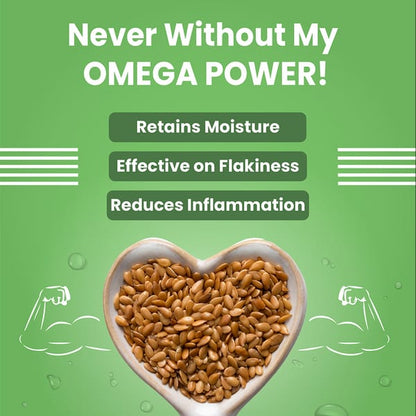 Never Without My OMEGA POWER!

Retains Moisture

Effective on Flakiness

Reduces Inflammation